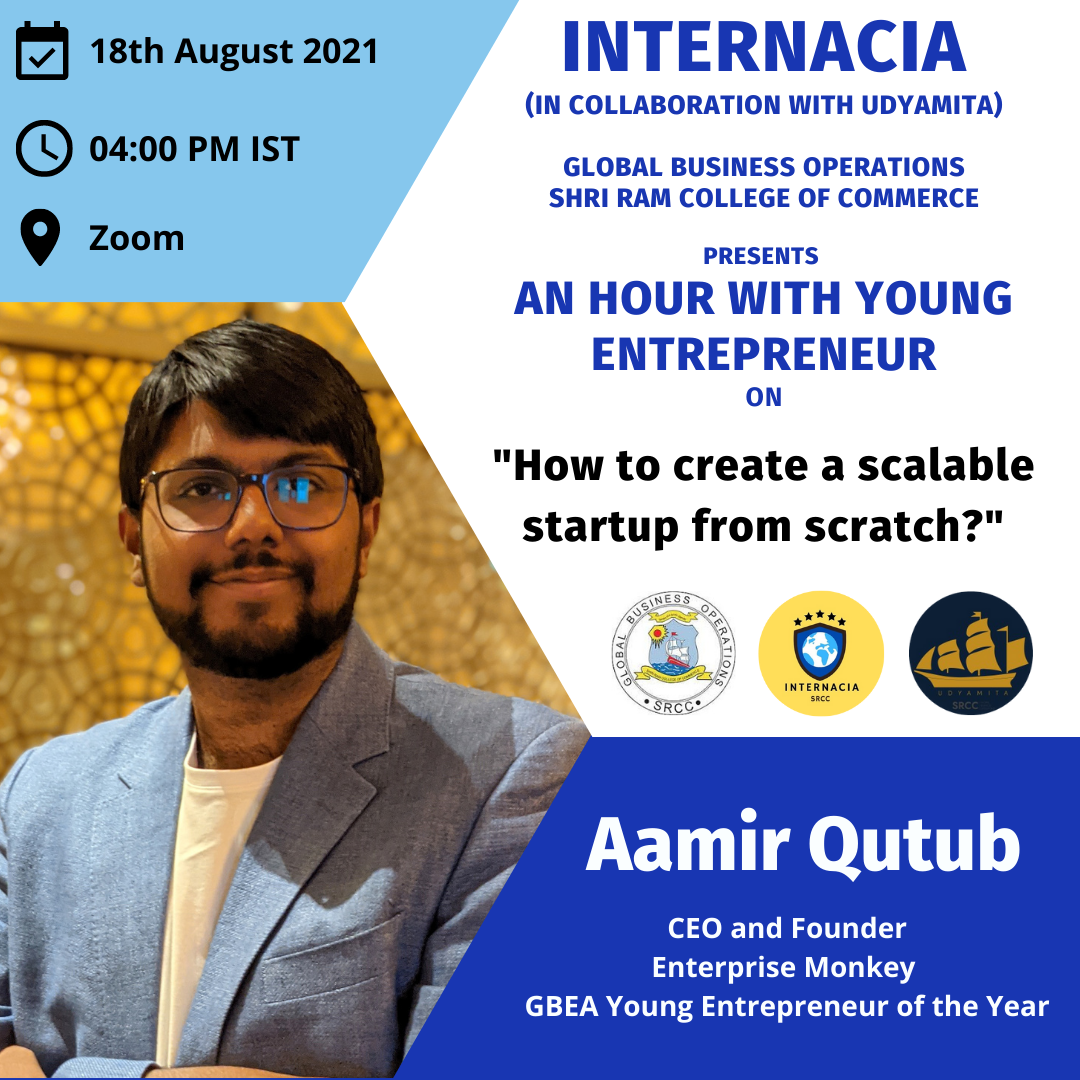 18th August 2021

04:00 PM IST

Zoom

INTERNACIA
(IN COLLABORATION WITH UDYAMITA)

GLOBAL BUSINESS OPERATIONS
SHRI RAM COLLEGE OF COMMERCE

PRESENTS
AN HOUR WITH YOUNG ENTREPRENEUR
ON

"How to create a scalable startup from scratch?"

GLOBAL BUSINESS OPERATIONS
SRCC

INTERNACIA
SRCC

UDYAMITA
SRCC

Aamir Qutub

CEO and Founder
Enterprise Monkey
GBEA Young Entrepreneur of the Year